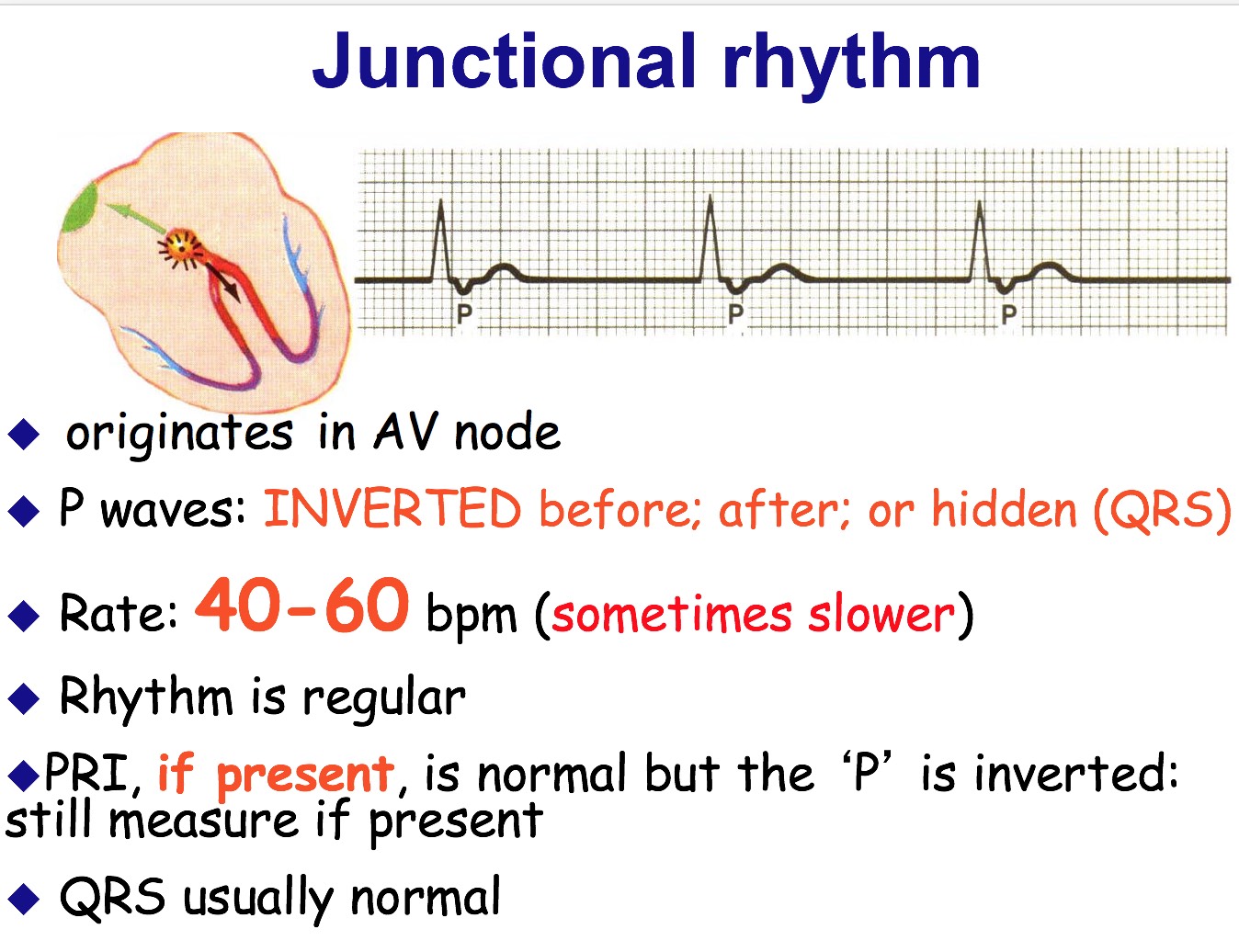 Junctional rhythm

P
P
P

◆ originates in AV node

◆ P waves: INVERTED before; after; or hidden (QRS)

◆ Rate: 40-60 bpm (sometimes slower)

◆ Rhythm is regular

◆PRI, if present, is normal but the ‘P’ is inverted: still measure if present

◆ QRS usually normal